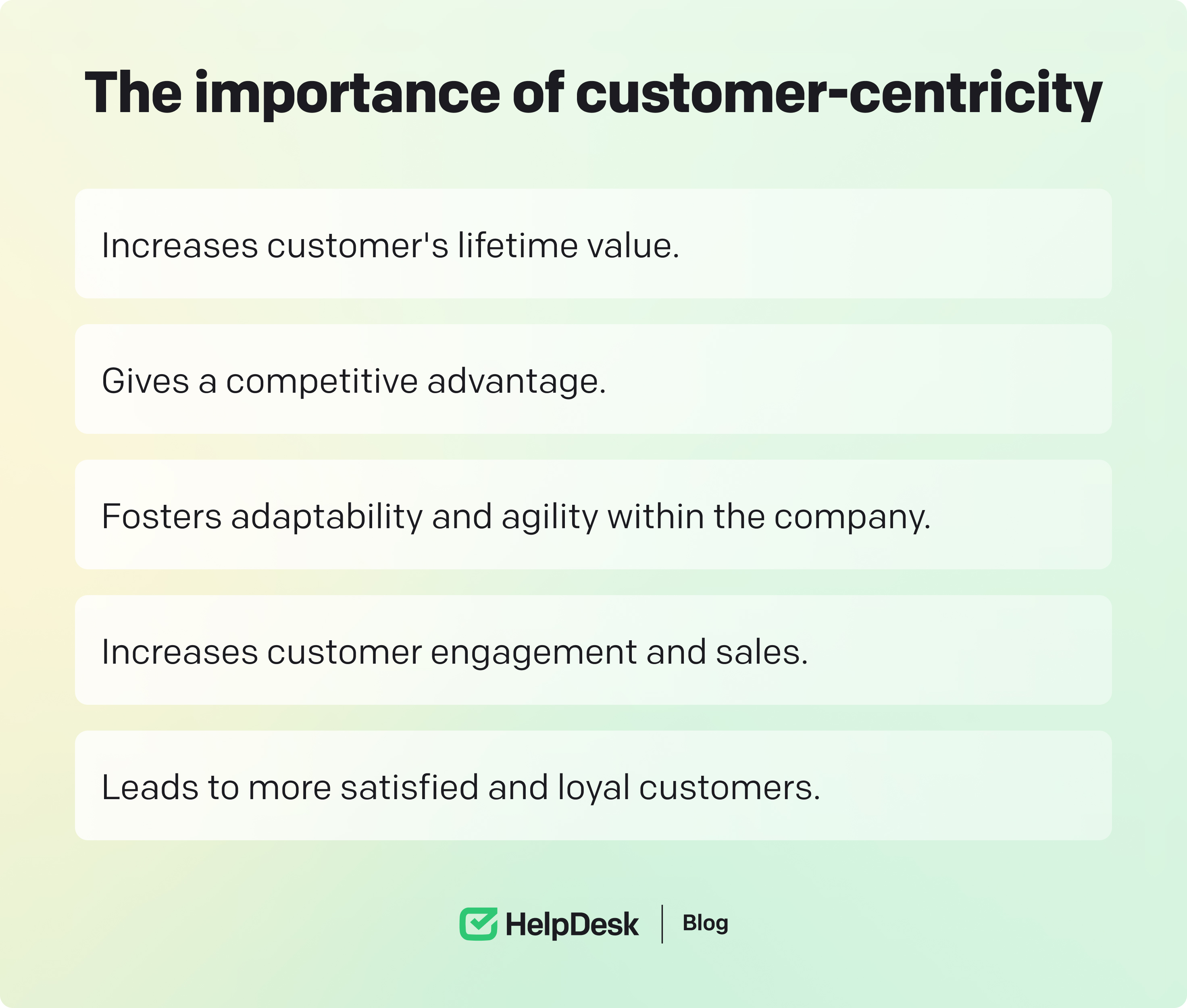 The importance of customer-centricity

Increases customer's lifetime value.

Gives a competitive advantage.

Fosters adaptability and agility within the company.

Increases customer engagement and sales.

Leads to more satisfied and loyal customers.

HelpDesk | Blog